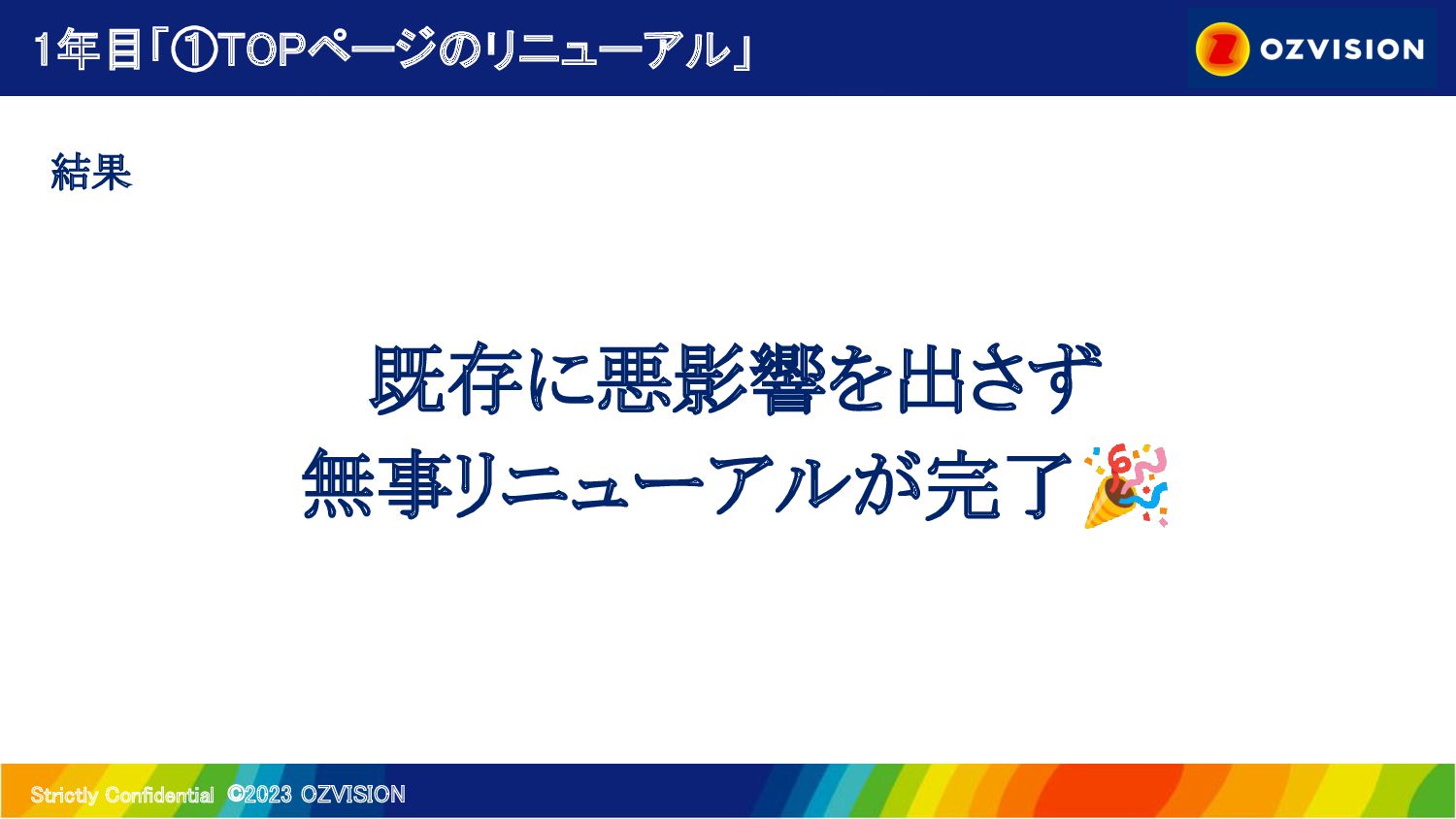 1年目「①TOPページのリニューアル」

OZVISION

結果

既存に悪影響を出さず
無事リニューアルが完了🎉

Strictly Confidential ©2023 OZVISION